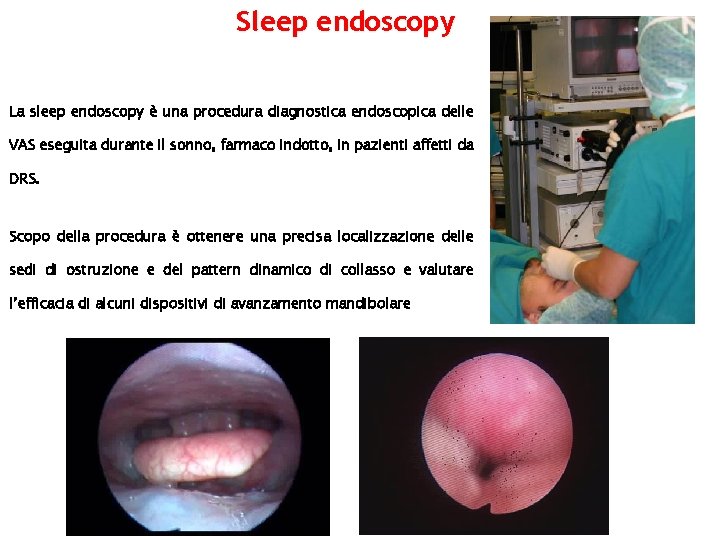 Sleep endoscopy

La sleep endoscopy è una procedura diagnostica endoscopica delle VAS eseguita durante il sonno, farmaco indotto, in pazienti affetti da DRS.

Scopo della procedura è ottenere una precisa localizzazione delle sedi di ostruzione e del pattern dinamico di collasso e valutare l'efficacia di alcuni dispositivi di avanzamento mandibolare